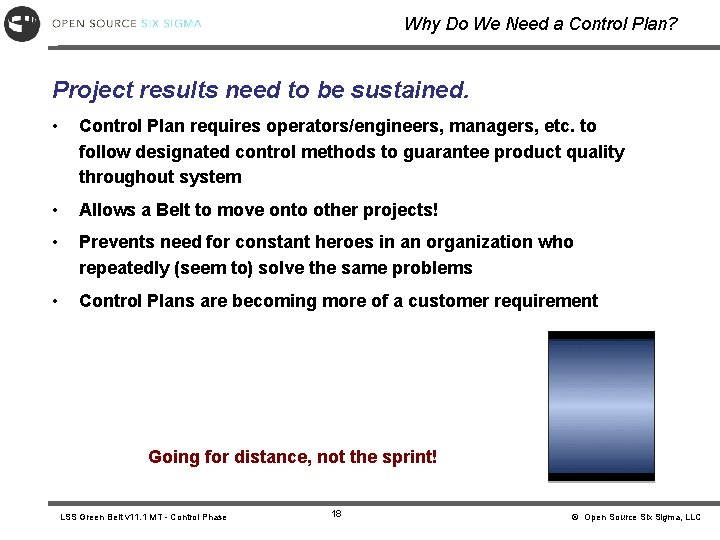 OPEN SOURCE SIX SIGMA

Why Do We Need a Control Plan?

Project results need to be sustained.

• Control Plan requires operators/engineers, managers, etc. to follow designated control methods to guarantee product quality throughout system

• Allows a Belt to move onto other projects!

• Prevents need for constant heroes in an organization who repeatedly (seem to) solve the same problems

• Control Plans are becoming more of a customer requirement

Going for distance, not the sprint!

LSS Green Belt v11.1 MT - Control Phase

18

© Open Source Six Sigma, LLC